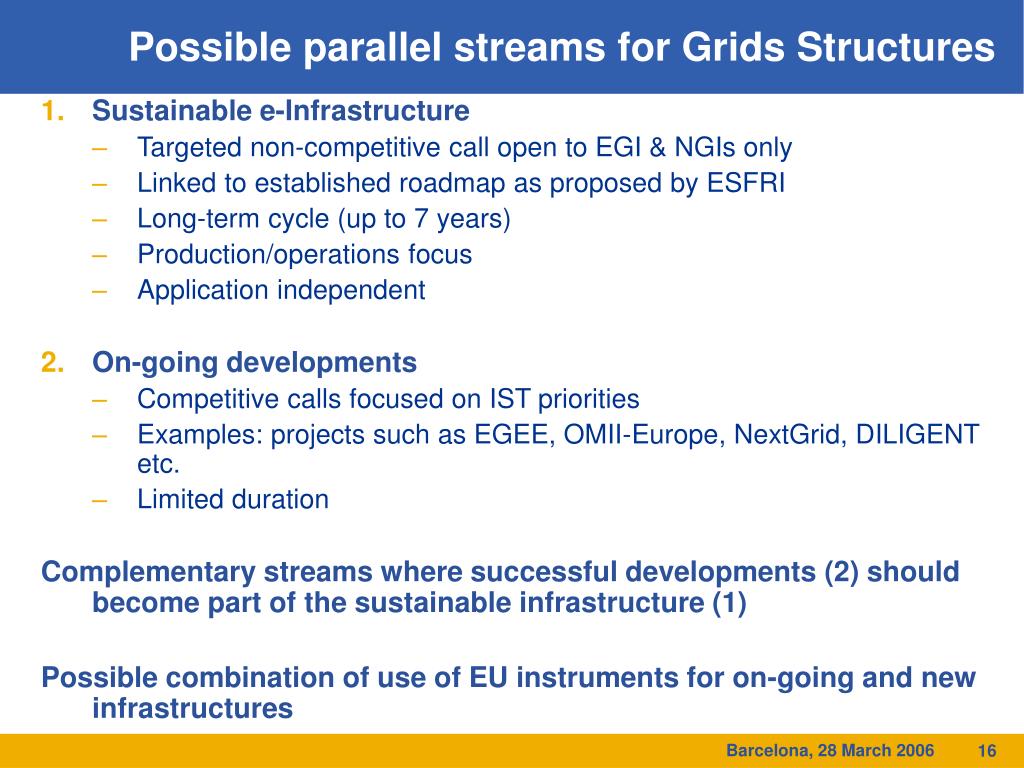 Possible parallel streams for Grids Structures

1. Sustainable e-Infrastructure
– Targeted non-competitive call open to EGI & NGIs only
– Linked to established roadmap as proposed by ESFRI
– Long-term cycle (up to 7 years)
– Production/operations focus
– Application independent

2. On-going developments
– Competitive calls focused on IST priorities
– Examples: projects such as EGEE, OMII-Europe, NextGrid, DILIGENT etc.
– Limited duration

Complementary streams where successful developments (2) should become part of the sustainable infrastructure (1)

Possible combination of use of EU instruments for on-going and new infrastructures

Barcelona, 28 March 2006 16